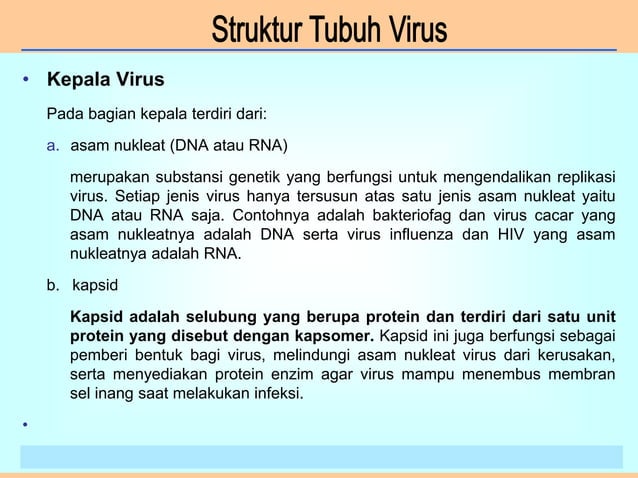 Struktur Tubuh Virus

• Kepala Virus

Pada bagian kepala terdiri dari:

a. asam nukleat (DNA atau RNA)

merupakan substansi genetik yang berfungsi untuk mengendalikan replikasi virus. Setiap jenis virus hanya tersusun atas satu jenis asam nukleat yaitu DNA atau RNA saja. Contohnya adalah bakteriofag dan virus cacar yang asam nukleatnya adalah DNA serta virus influenza dan HIV yang asam nukleatnya adalah RNA.

b. kapsid

Kapsid adalah selubung yang berupa protein dan terdiri dari satu unit protein yang disebut dengan kapsomer. Kapsid ini juga berfungsi sebagai pemberi bentuk bagi virus, melindungi asam nukleat virus dari kerusakan, serta menyediakan protein enzim agar virus mampu menembus membran sel inang saat melakukan infeksi.

•